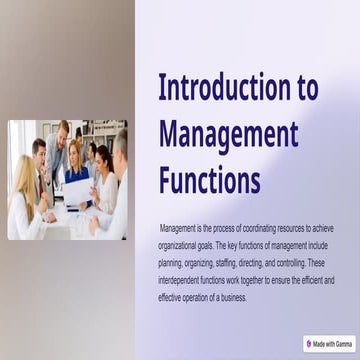 Introduction to Management Functions

Management is the process of coordinating resources to achieve organizational goals. The key functions of management include planning, organizing, staffing, directing, and controlling. These interdependent functions work together to ensure the efficient and effective operation of a business.

Made with Gamma